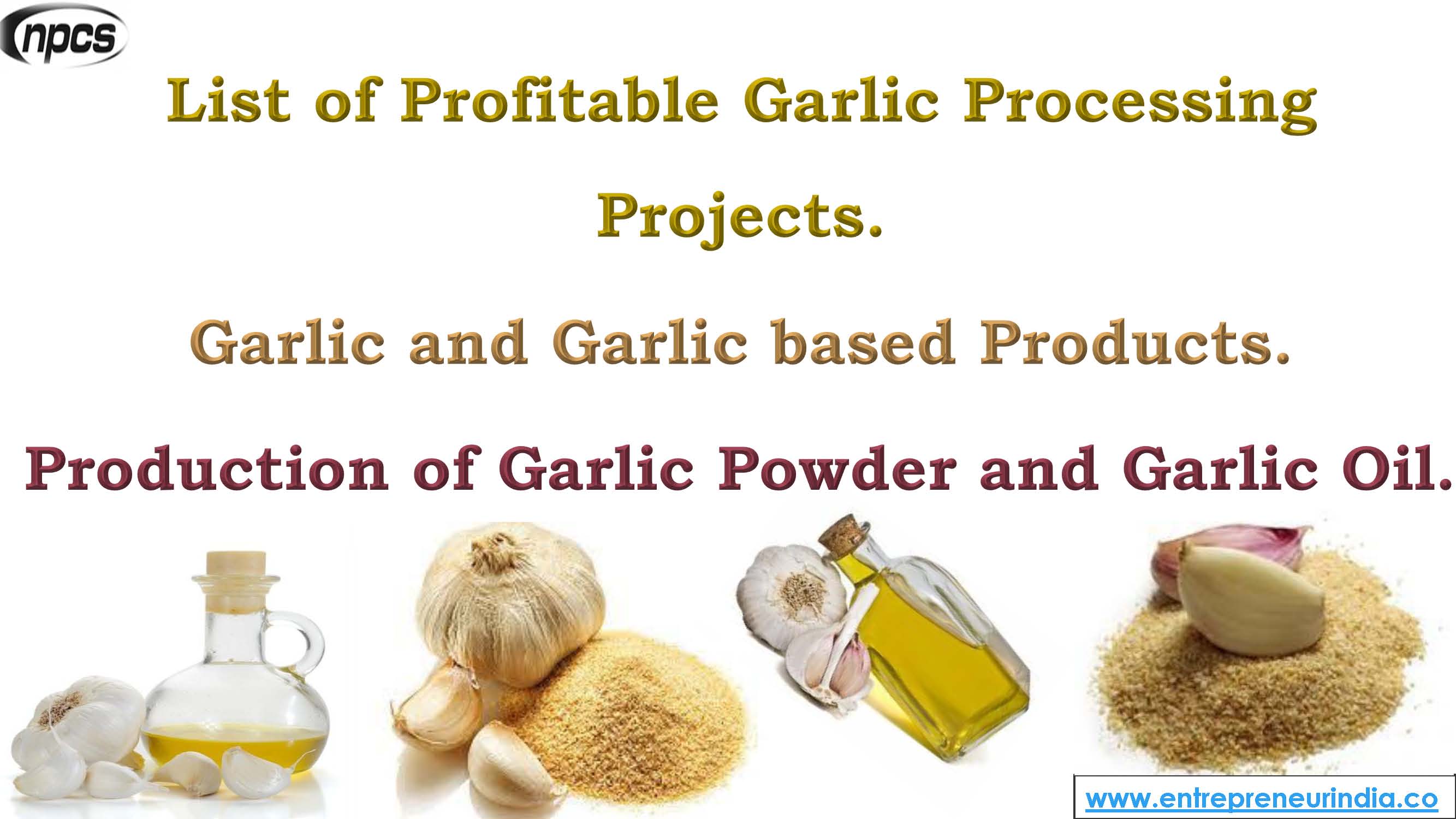 npcs

List of Profitable Garlic Processing Projects.

Garlic and Garlic based Products.

Production of Garlic Powder and Garlic Oil.

www.entrepreneurindia.co